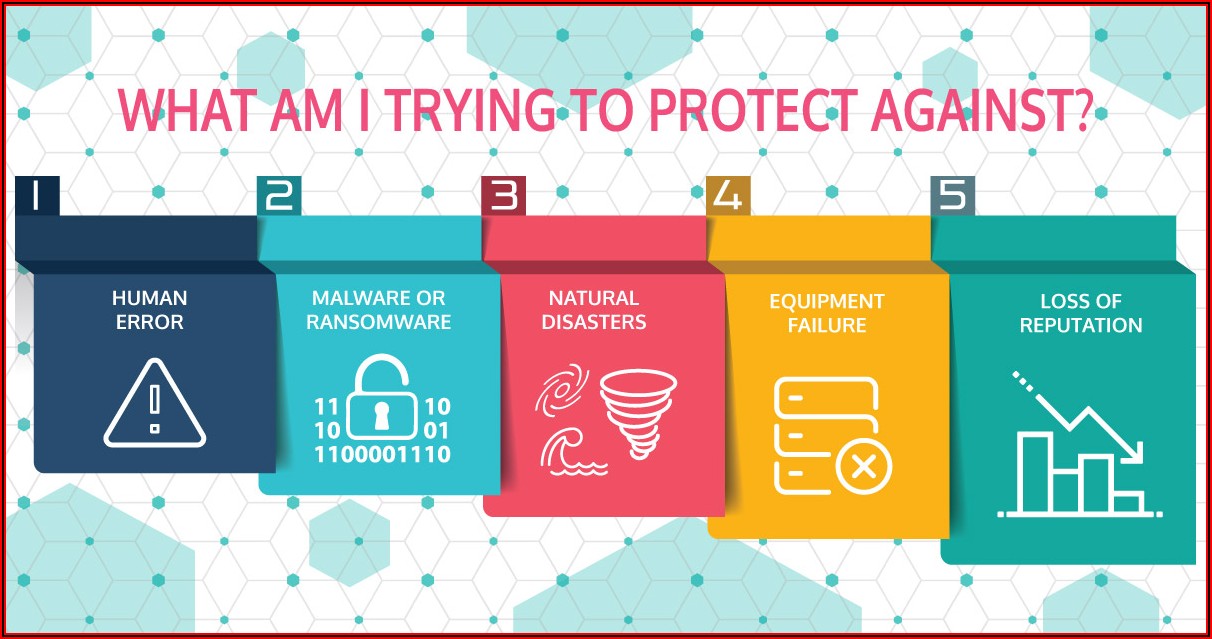 WHAT AM I TRYING TO PROTECT AGAINST?

1

HUMAN ERROR

2

MALWARE OR RANSOMWARE

11 10
10 01
1100001110

3

NATURAL DISASTERS

4

EQUIPMENT FAILURE

5

LOSS OF REPUTATION